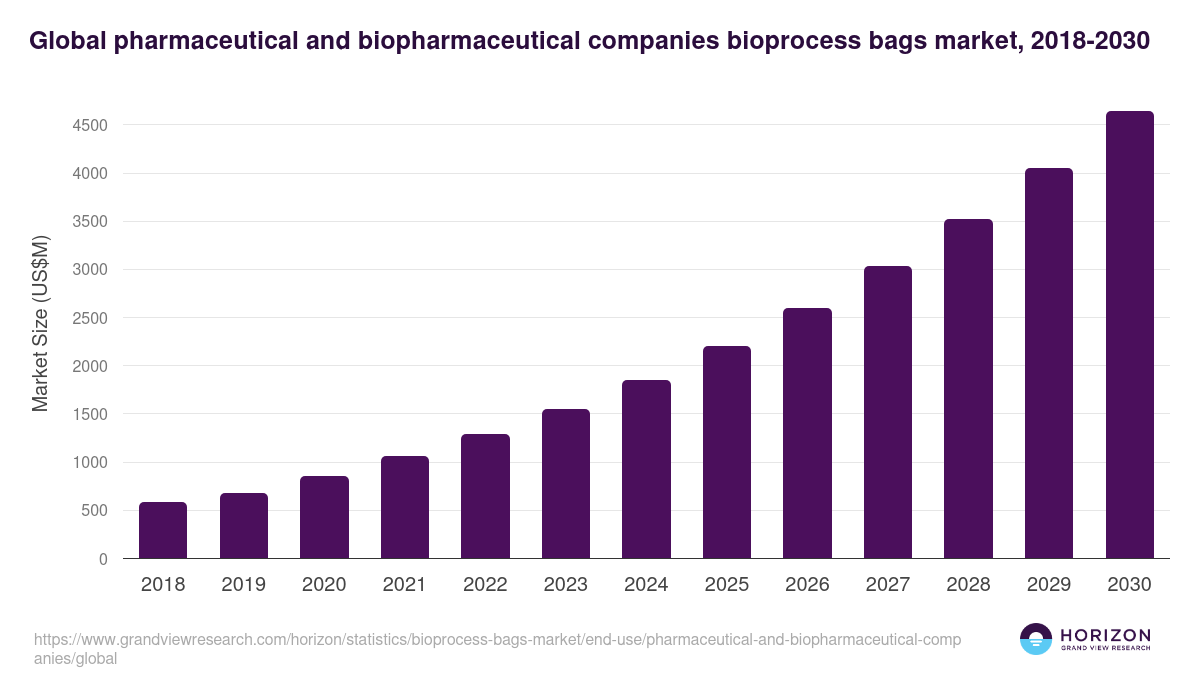 Global pharmaceutical and biopharmaceutical companies bioprocess bags market, 2018-2030

Market Size (US$M)

4500
4000
3500
3000
2500
2000
1500
1000
500
0

2018 2019 2020 2021 2022 2023 2024 2025 2026 2027 2028 2029 2030

https://www.grandviewresearch.com/horizon/statistics/bioprocess-bags-market/end-use/pharmaceutical-and-biopharmaceutical-companies/global

HORIZON
GRAND VIEW RESEARCH